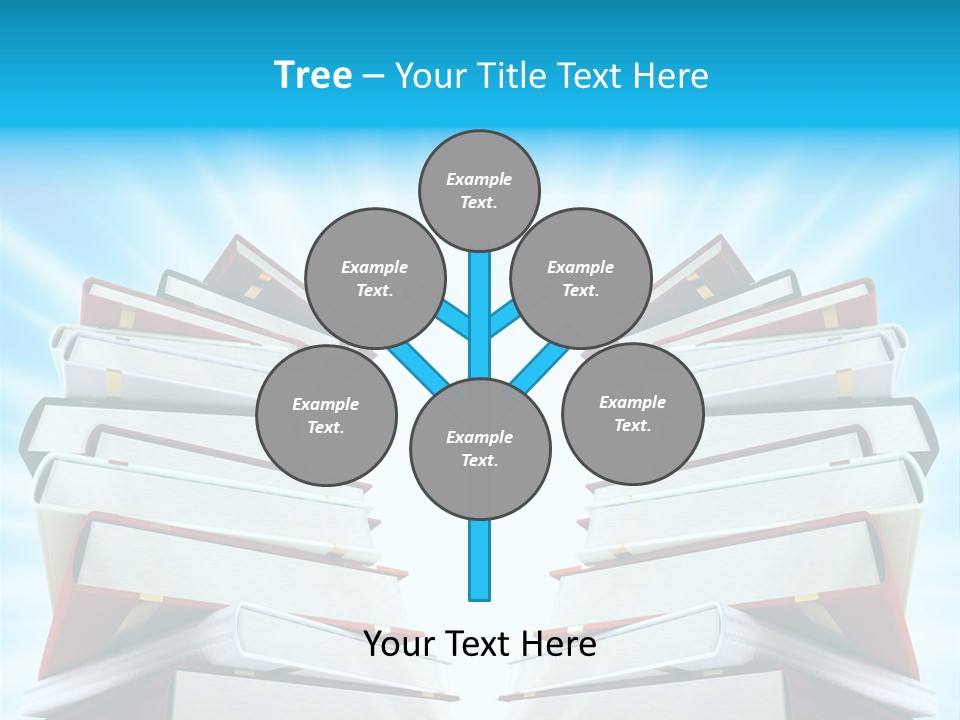 Tree – Your Title Text Here

Example Text.

Example Text.

Example Text.

Example Text.

Example Text.

Example Text.

Your Text Here